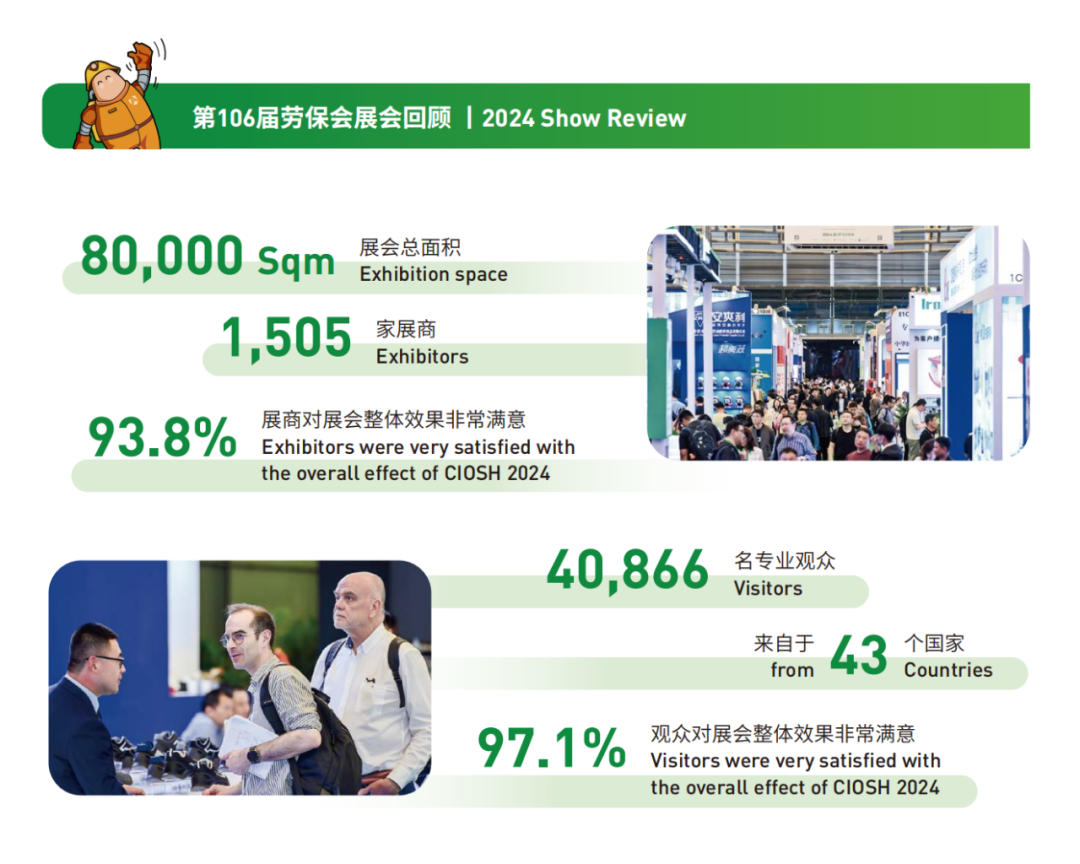 第106届劳保会展会回顾 | 2024 Show Review

80,000 Sqm 展会总面积
Exhibition space

1,505 家展商
Exhibitors

93.8% 展商对展会整体效果非常满意
Exhibitors were very satisfied with the overall effect of CIOSH 2024

40,866 名专业观众
Visitors

来自于 from 43 个国家 Countries

97.1% 观众对展会整体效果非常满意
Visitors were very satisfied with the overall effect of CIOSH 2024